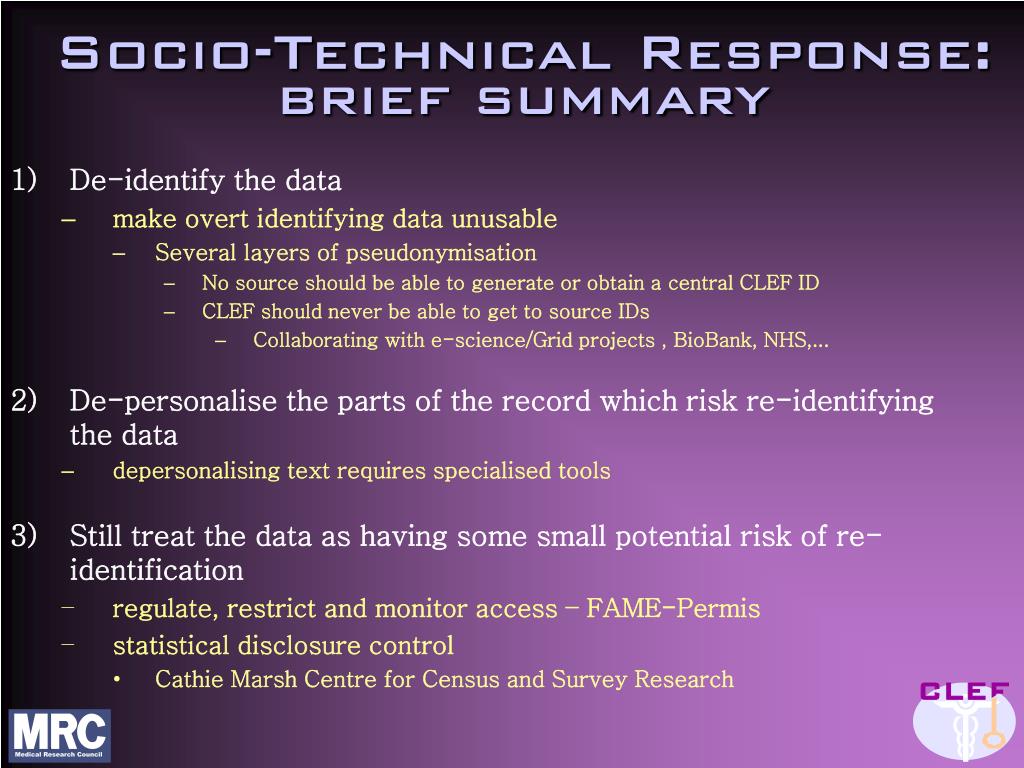 Socio-Technical Response: brief summary

1) De-identify the data
– make overt identifying data unusable
– Several layers of pseudonymisation
– No source should be able to generate or obtain a central CLEF ID
– CLEF should never be able to get to source IDs
– Collaborating with e-science/Grid projects , BioBank, NHS,…

2) De-personalise the parts of the record which risk re-identifying the data
– depersonalising text requires specialised tools

3) Still treat the data as having some small potential risk of re-identification
– regulate, restrict and monitor access – FAME-Permis
– statistical disclosure control
• Cathie Marsh Centre for Census and Survey Research

MRC
Medical Research Council

CLEF